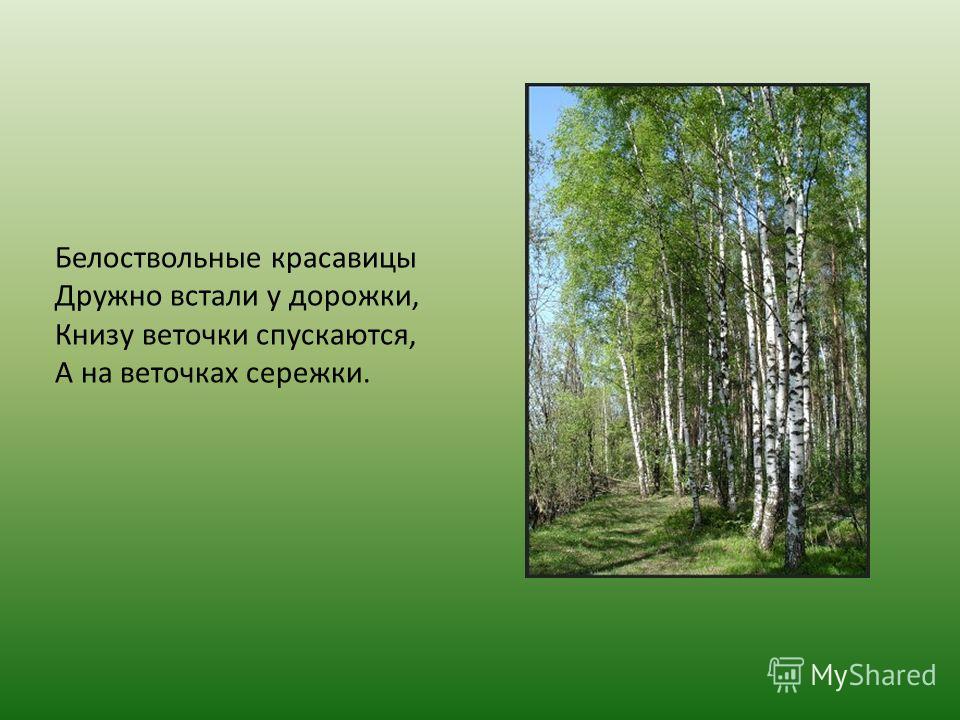 Белоствольные красавицы
Дружно встали у дорожки,
Книзу веточки спускаются,
А на веточках сережки.

MyShared